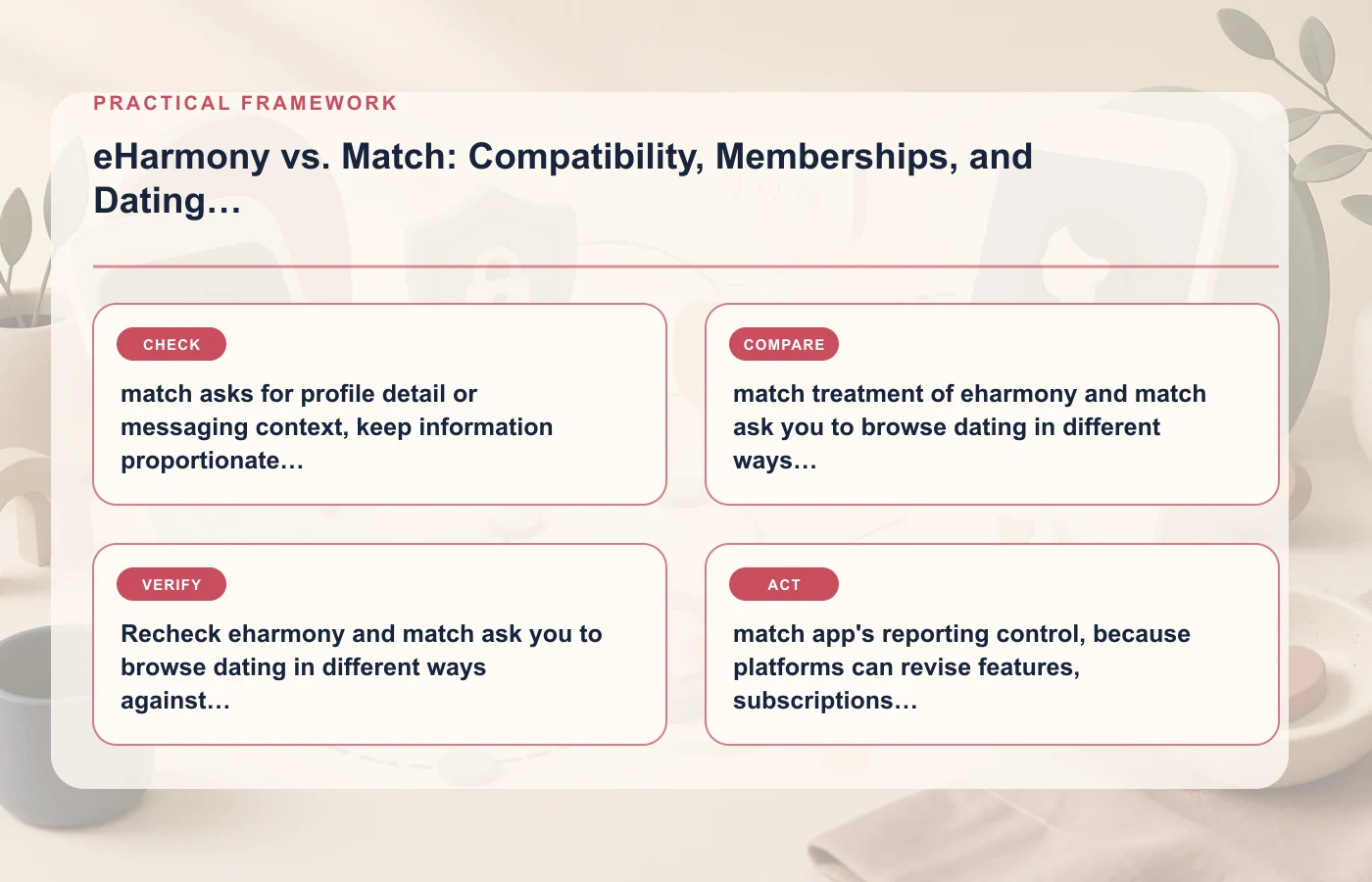 PRACTICAL FRAMEWORK

eHarmony vs. Match: Compatibility, Memberships, and Dating…

CHECK

match asks for profile detail or messaging context, keep information proportionate…

COMPARE

match treatment of eharmony and match ask you to browse dating in different ways…

VERIFY

Recheck eharmony and match ask you to browse dating in different ways against…

ACT

match app's reporting control, because platforms can revise features, subscriptions…